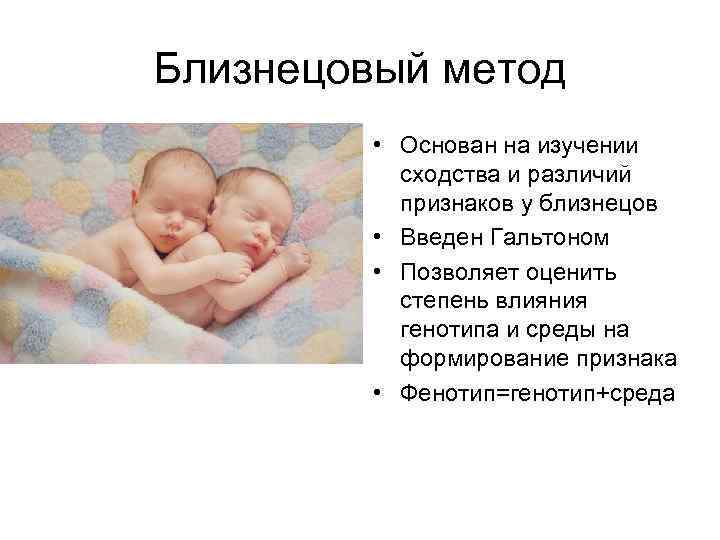 Близнецовый метод

• Основан на изучении сходства и различий признаков у близнецов
• Введен Гальтоном
• Позволяет оценить степень влияния генотипа и среды на формирование признака
• Фенотип=генотип+среда